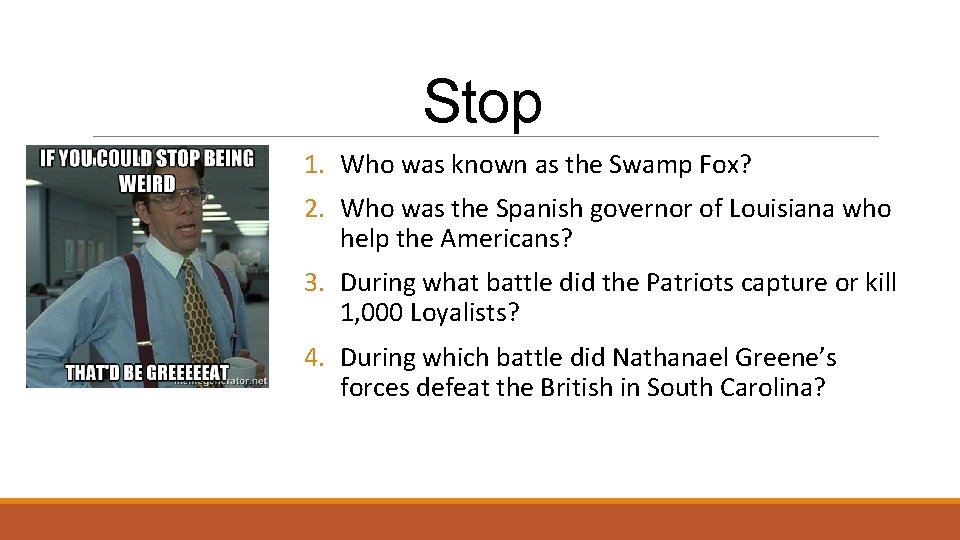 Stop

IF YOU COULD STOP BEING WEIRD

THAT'D BE GREEEEEAT

memegenerator.net

1. Who was known as the Swamp Fox?
2. Who was the Spanish governor of Louisiana who help the Americans?
3. During what battle did the Patriots capture or kill 1,000 Loyalists?
4. During which battle did Nathanael Greene's forces defeat the British in South Carolina?